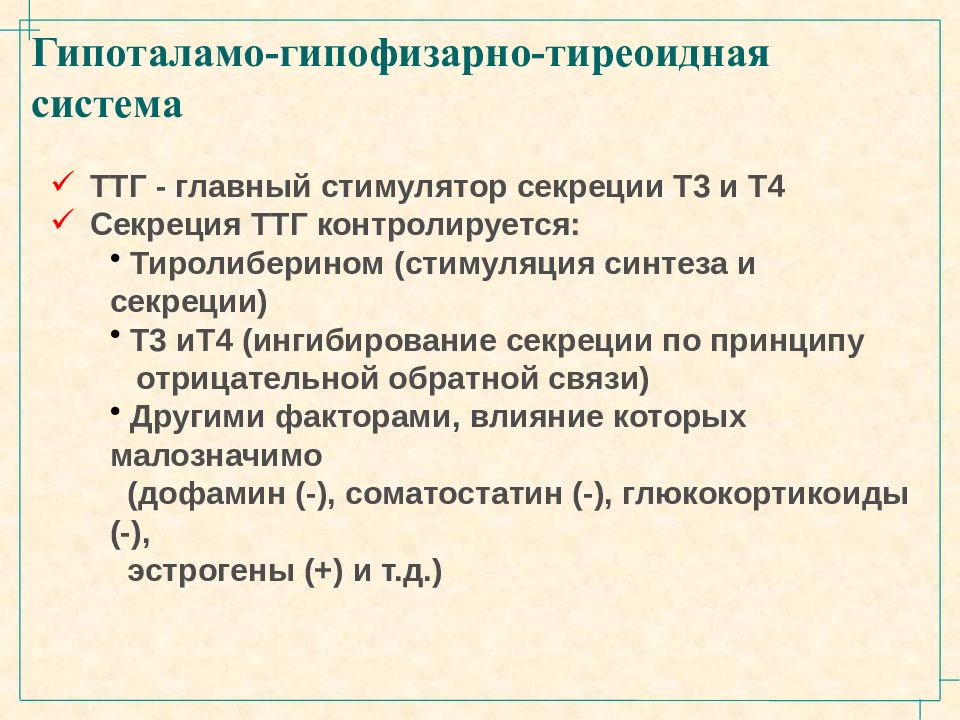 Гипоталамо-гипофизарно-тиреоидная система

✓ ТТГ - главный стимулятор секреции Т3 и Т4
✓ Секреция ТТГ контролируется:
• Тиролиберином (стимуляция синтеза и секреции)
• Т3 иТ4 (ингибирование секреции по принципу отрицательной обратной связи)
• Другими факторами, влияние которых малозначимо
(дофамин (-), соматостатин (-), глюкокортикоиды (-),
эстрогены (+) и т.д.)